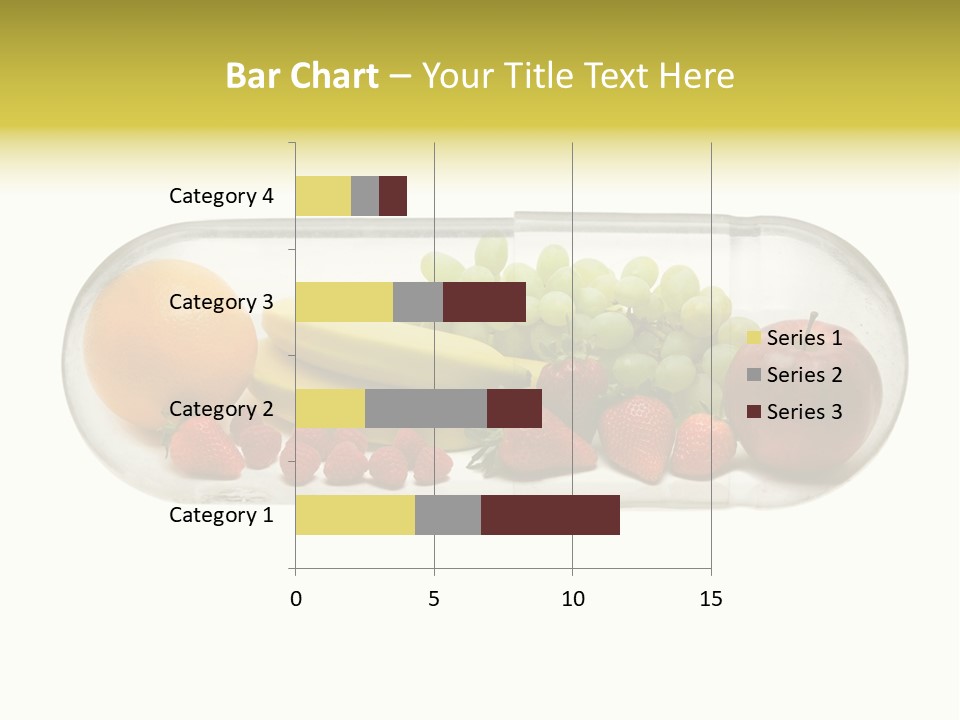 Bar Chart – Your Title Text Here

Category 4
Category 3
Category 2
Category 1

0
5
10
15

Series 1
Series 2
Series 3